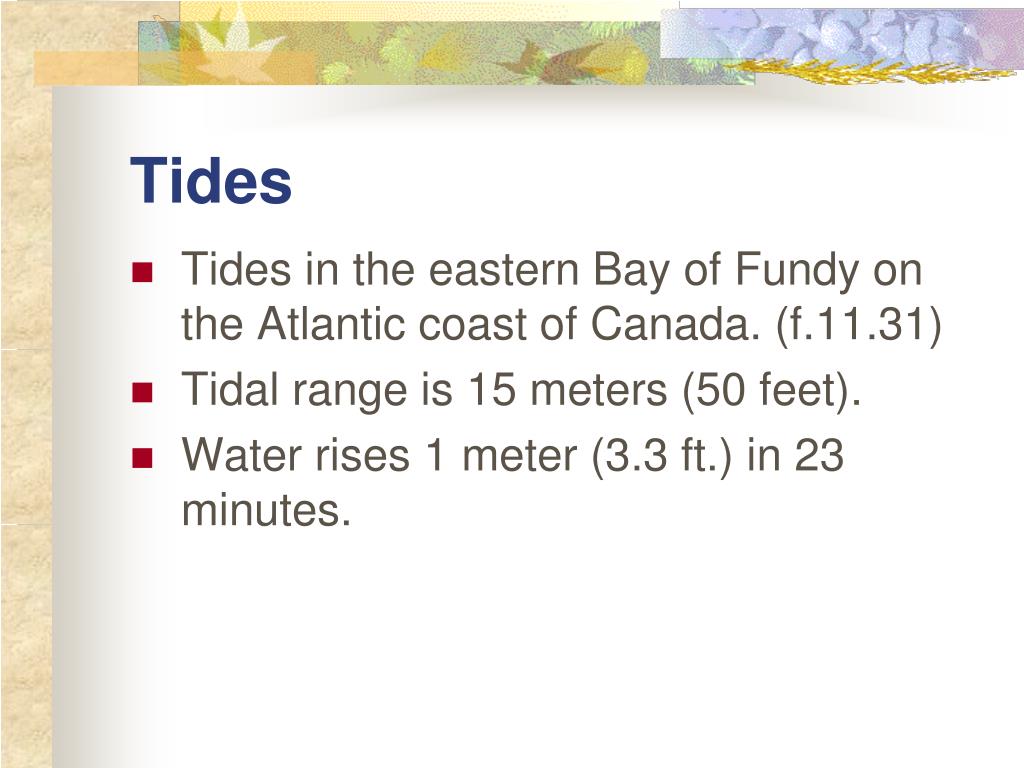 Tides

- Tides in the eastern Bay of Fundy on the Atlantic coast of Canada. (f.11.31)
- Tidal range is 15 meters (50 feet).
- Water rises 1 meter (3.3 ft.) in 23 minutes.